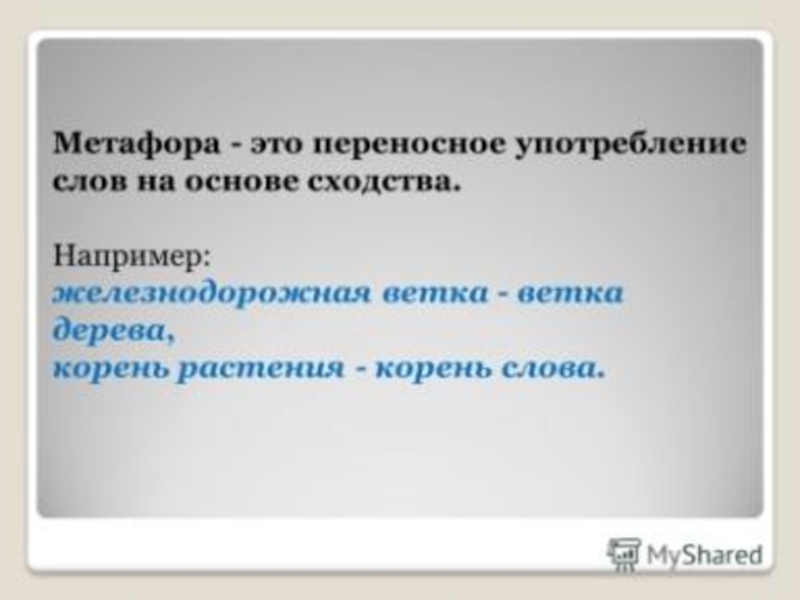 Метафора - это переносное употребление слов на основе сходства.

Например:
железнодорожная ветка - ветка дерева,
корень растения - корень слова.

MyShared